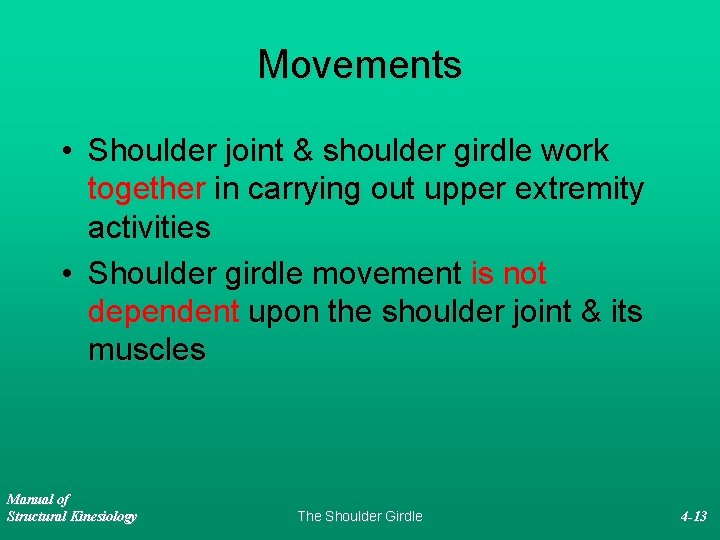 Movements

• Shoulder joint & shoulder girdle work together in carrying out upper extremity activities

• Shoulder girdle movement is not dependent upon the shoulder joint & its muscles

Manual of
Structural Kinesiology

The Shoulder Girdle

4-13